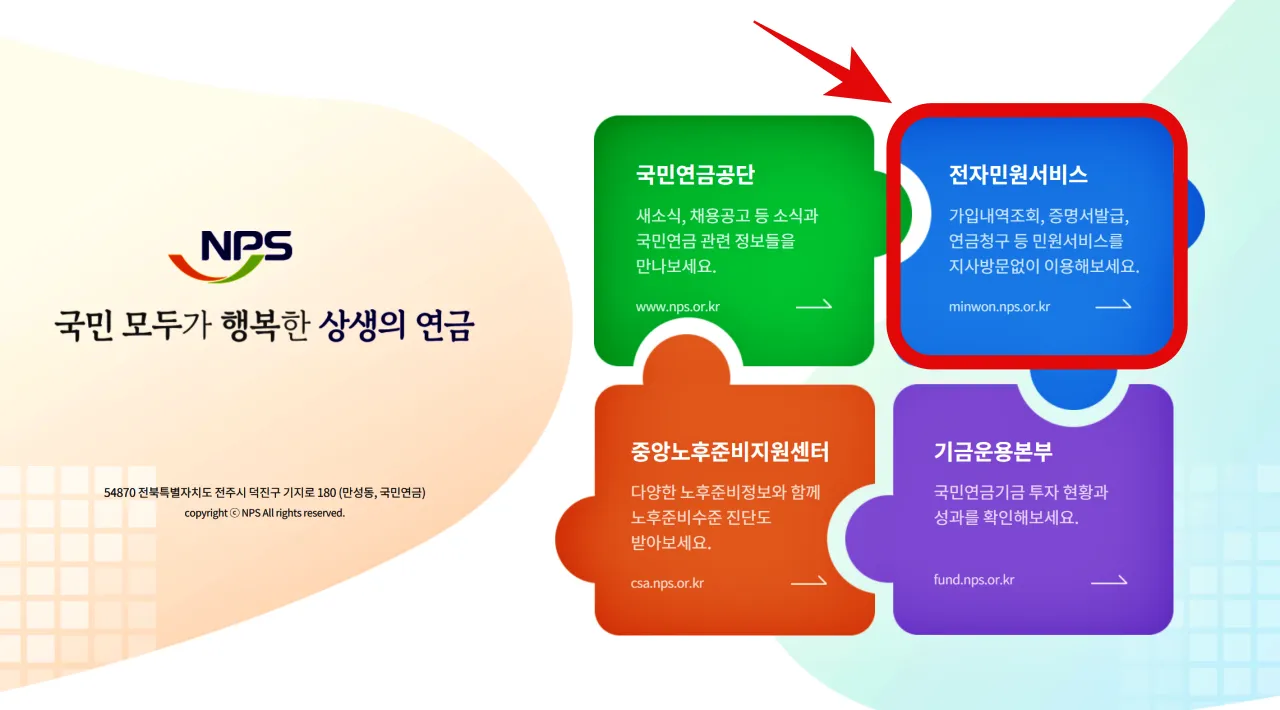 NPS

국민 모두가 행복한 상생의 연금

54870 전북특별자치도 전주시 덕진구 기지로 180 (만성동, 국민연금)
copyright ⓒ NPS All rights reserved.

국민연금공단

새소식, 채용공고 등 소식과 국민연금 관련 정보들을 만나보세요.

www.nps.or.kr

전자민원서비스

가입내역조회, 증명서발급, 연금청구 등 민원서비스를 지사방문없이 이용해보세요.

minwon.nps.or.kr

중앙노후준비지원센터

다양한 노후준비정보와 함께 노후준비수준 진단도 받아보세요.

csa.nps.or.kr

기금운용본부

국민연금기금 투자 현황과 성과를 확인해보세요.

fund.nps.or.kr